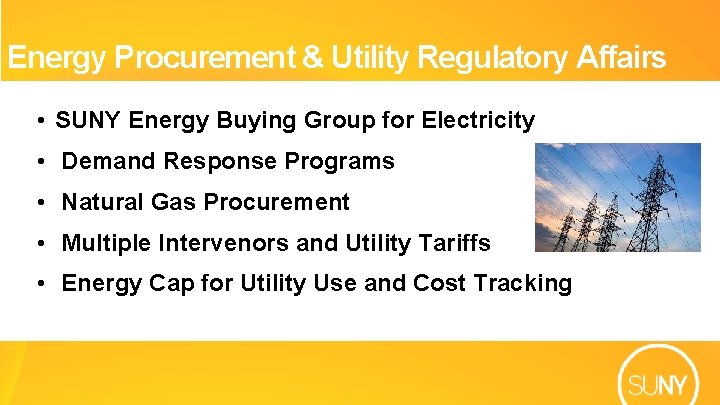 Energy Procurement & Utility Regulatory Affairs

• SUNY Energy Buying Group for Electricity
• Demand Response Programs
• Natural Gas Procurement
• Multiple Intervenors and Utility Tariffs
• Energy Cap for Utility Use and Cost Tracking

SUNY